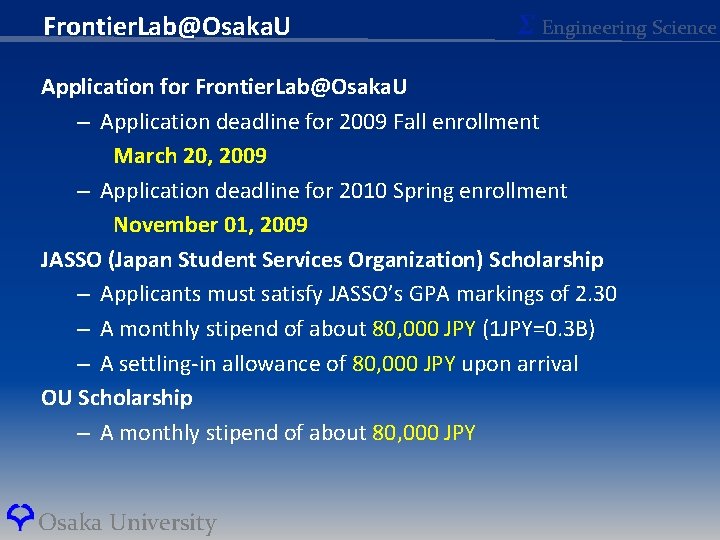 FrontierLab@OsakaU

Σ Engineering Science

Application for FrontierLab@OsakaU

– Application deadline for 2009 Fall enrollment

March 20, 2009

– Application deadline for 2010 Spring enrollment

November 01, 2009

JASSO (Japan Student Services Organization) Scholarship

– Applicants must satisfy JASSO's GPA markings of 2.30

– A monthly stipend of about 80,000 JPY (1JPY=0.3B)

– A settling-in allowance of 80,000 JPY upon arrival

OU Scholarship

– A monthly stipend of about 80,000 JPY

Osaka University